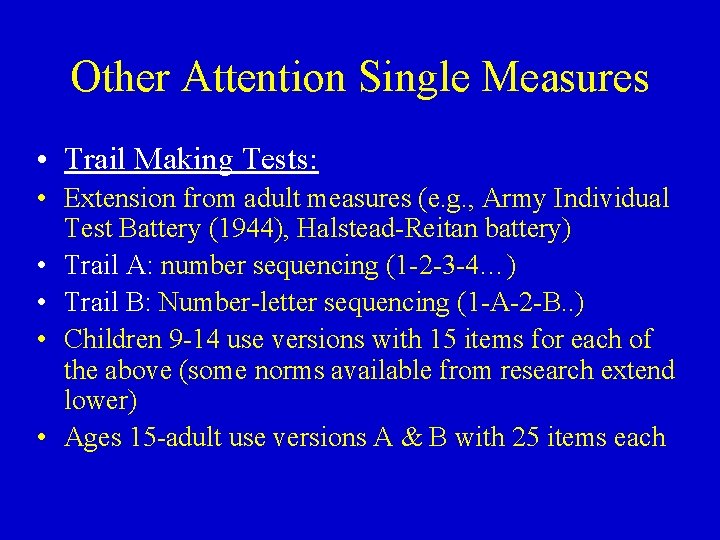 Other Attention Single Measures

• Trail Making Tests:
• Extension from adult measures (e.g., Army Individual Test Battery (1944), Halstead-Reitan battery)
• Trail A: number sequencing (1-2-3-4…)
• Trail B: Number-letter sequencing (1-A-2-B..)
• Children 9-14 use versions with 15 items for each of the above (some norms available from research extend lower)
• Ages 15-adult use versions A & B with 25 items each